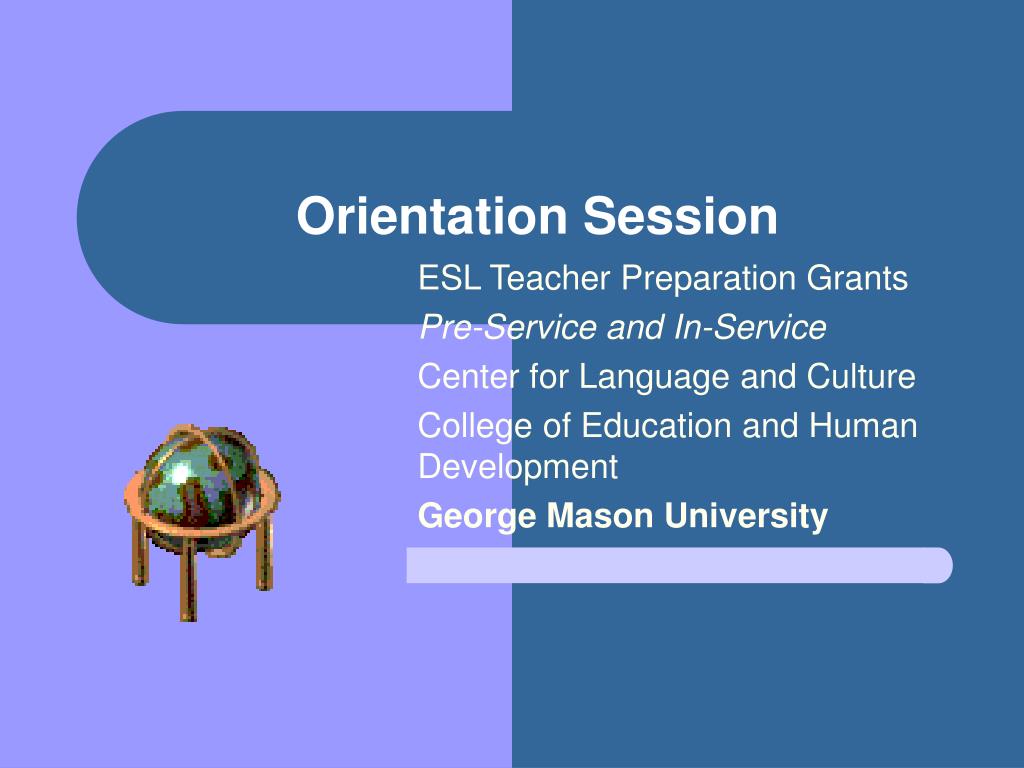 Orientation Session

ESL Teacher Preparation Grants

Pre-Service and In-Service

Center for Language and Culture

College of Education and Human Development

George Mason University